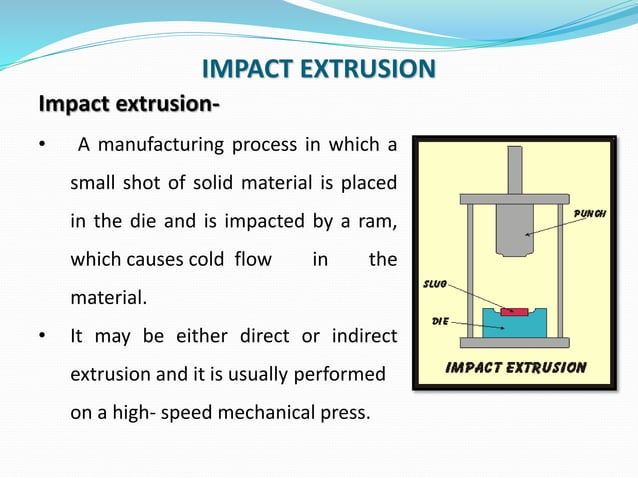 IMPACT EXTRUSION

Impact extrusion-

• A manufacturing process in which a small shot of solid material is placed in the die and is impacted by a ram, which causes cold flow in the material.

• It may be either direct or indirect extrusion and it is usually performed on a high- speed mechanical press.

PUNCH

SLUG

DIE

IMPACT EXTRUSION